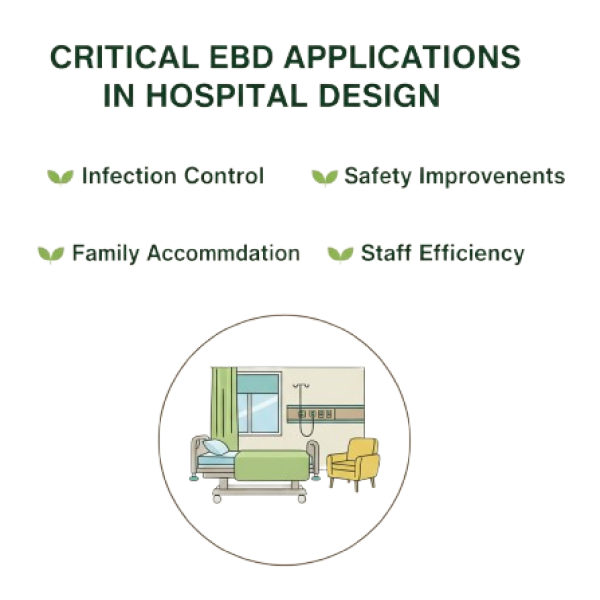 CRITICAL EBD APPLICATIONS IN HOSPITAL DESIGN

Infection Control

Safety Improvenents

Family Accommdation

Staff Efficiency